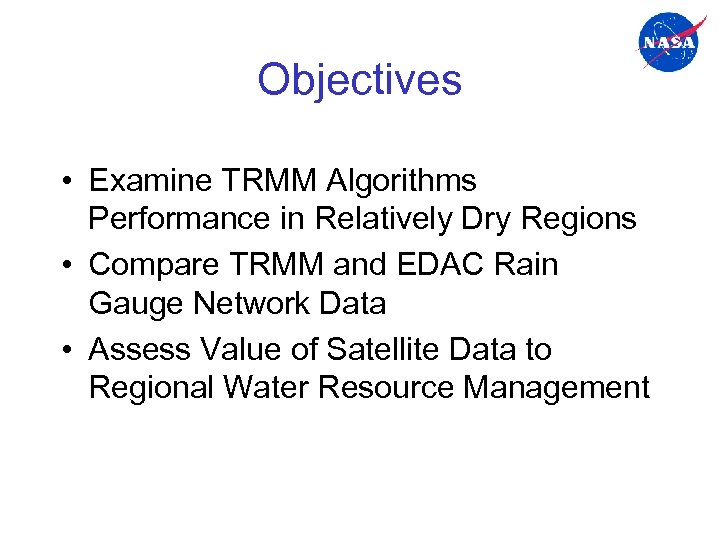 NASA

Objectives

• Examine TRMM Algorithms Performance in Relatively Dry Regions
• Compare TRMM and EDAC Rain Gauge Network Data
• Assess Value of Satellite Data to Regional Water Resource Management